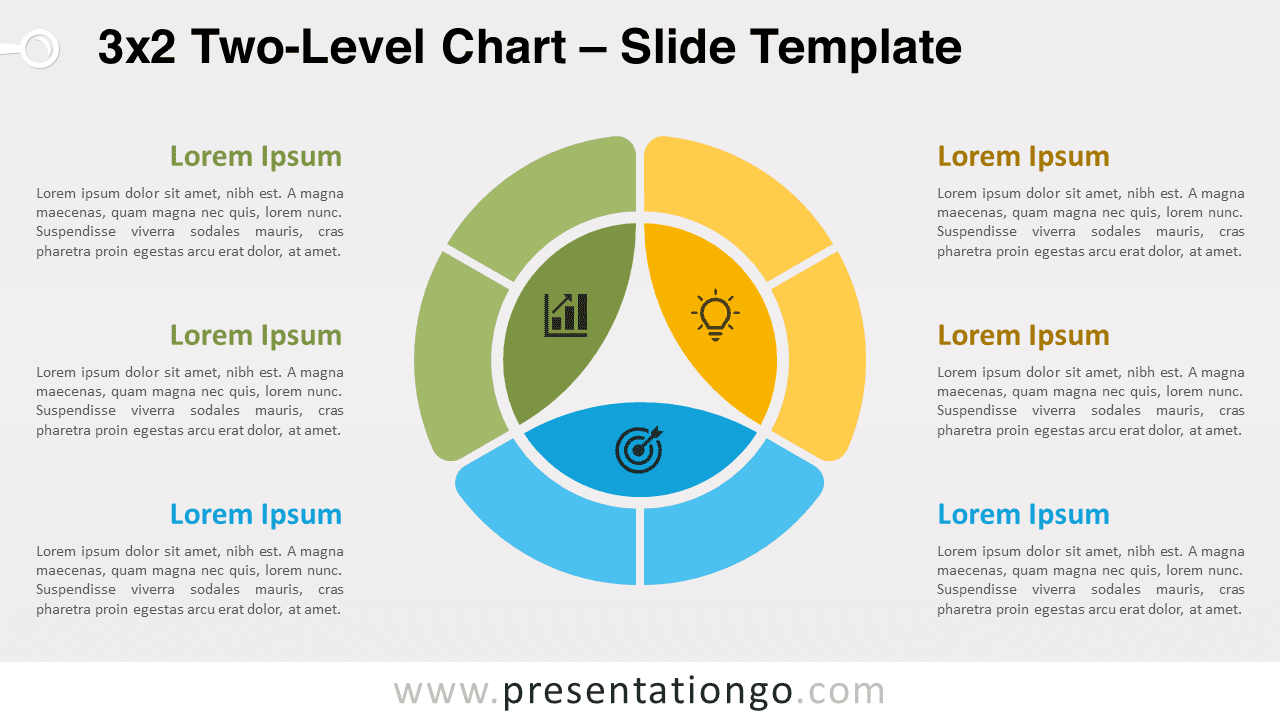 3x2 Two-Level Chart – Slide Template

Lorem Ipsum

Lorem ipsum dolor sit amet, nibh est. A magna maecenas, quam magna nec quis, lorem nunc. Suspendisse viverra sodales mauris, cras pharetra proin egestas arcu erat dolor, at amet.

Lorem Ipsum

Lorem ipsum dolor sit amet, nibh est. A magna maecenas, quam magna nec quis, lorem nunc. Suspendisse viverra sodales mauris, cras pharetra proin egestas arcu erat dolor, at amet.

Lorem Ipsum

Lorem ipsum dolor sit amet, nibh est. A magna maecenas, quam magna nec quis, lorem nunc. Suspendisse viverra sodales mauris, cras pharetra proin egestas arcu erat dolor, at amet.

Lorem Ipsum

Lorem ipsum dolor sit amet, nibh est. A magna maecenas, quam magna nec quis, lorem nunc. Suspendisse viverra sodales mauris, cras pharetra proin egestas arcu erat dolor, at amet.

Lorem Ipsum

Lorem ipsum dolor sit amet, nibh est. A magna maecenas, quam magna nec quis, lorem nunc. Suspendisse viverra sodales mauris, cras pharetra proin egestas arcu erat dolor, at amet.

Lorem Ipsum

Lorem ipsum dolor sit amet, nibh est. A magna maecenas, quam magna nec quis, lorem nunc. Suspendisse viverra sodales mauris, cras pharetra proin egestas arcu erat dolor, at amet.

www.presentationgo.com